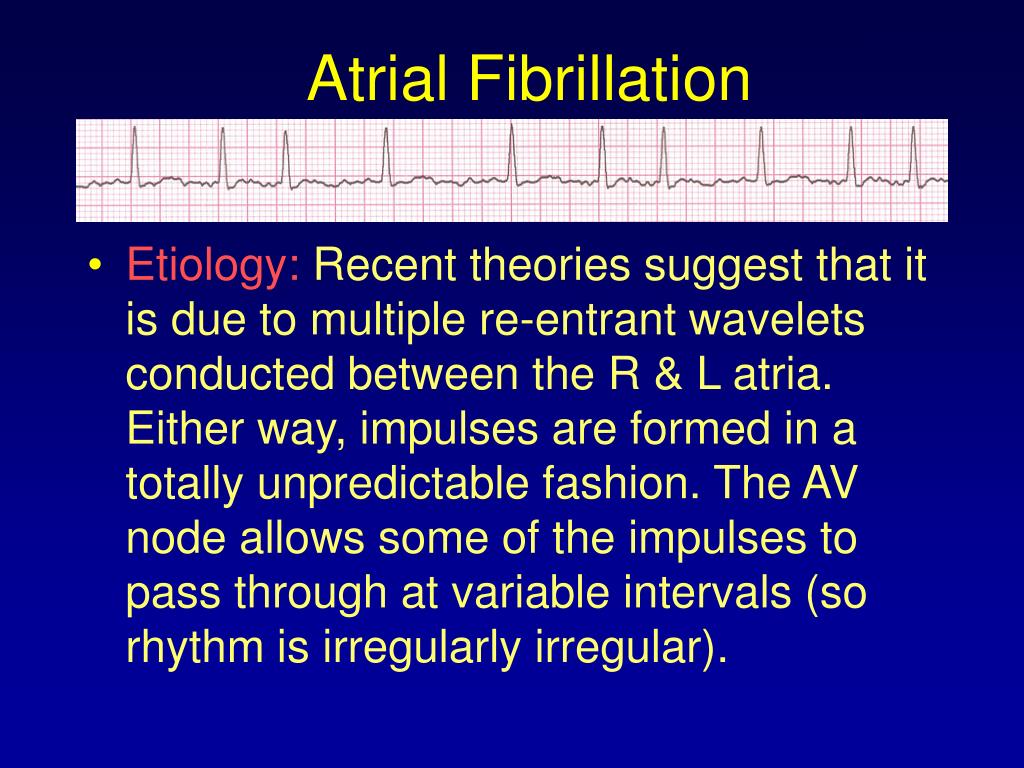 Atrial Fibrillation

• Etiology: Recent theories suggest that it is due to multiple re-entrant wavelets conducted between the R & L atria. Either way, impulses are formed in a totally unpredictable fashion. The AV node allows some of the impulses to pass through at variable intervals (so rhythm is irregularly irregular).